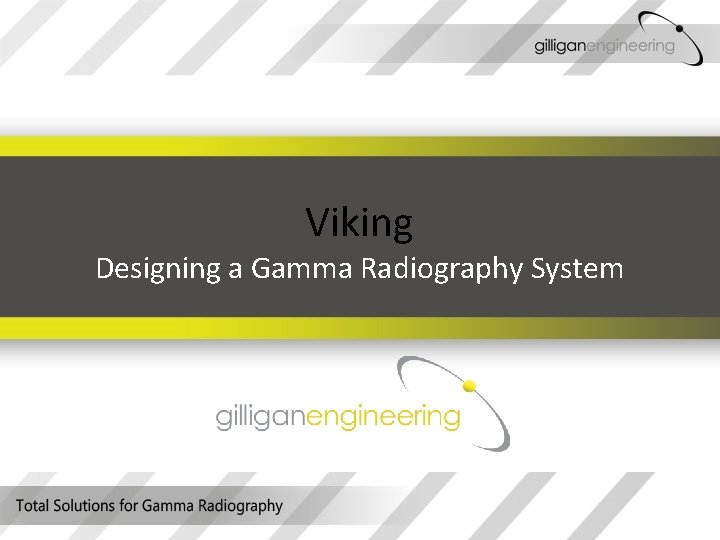 gilliganengineering

Viking
Designing a Gamma Radiography System

gilliganengineering

Total Solutions for Gamma Radiography